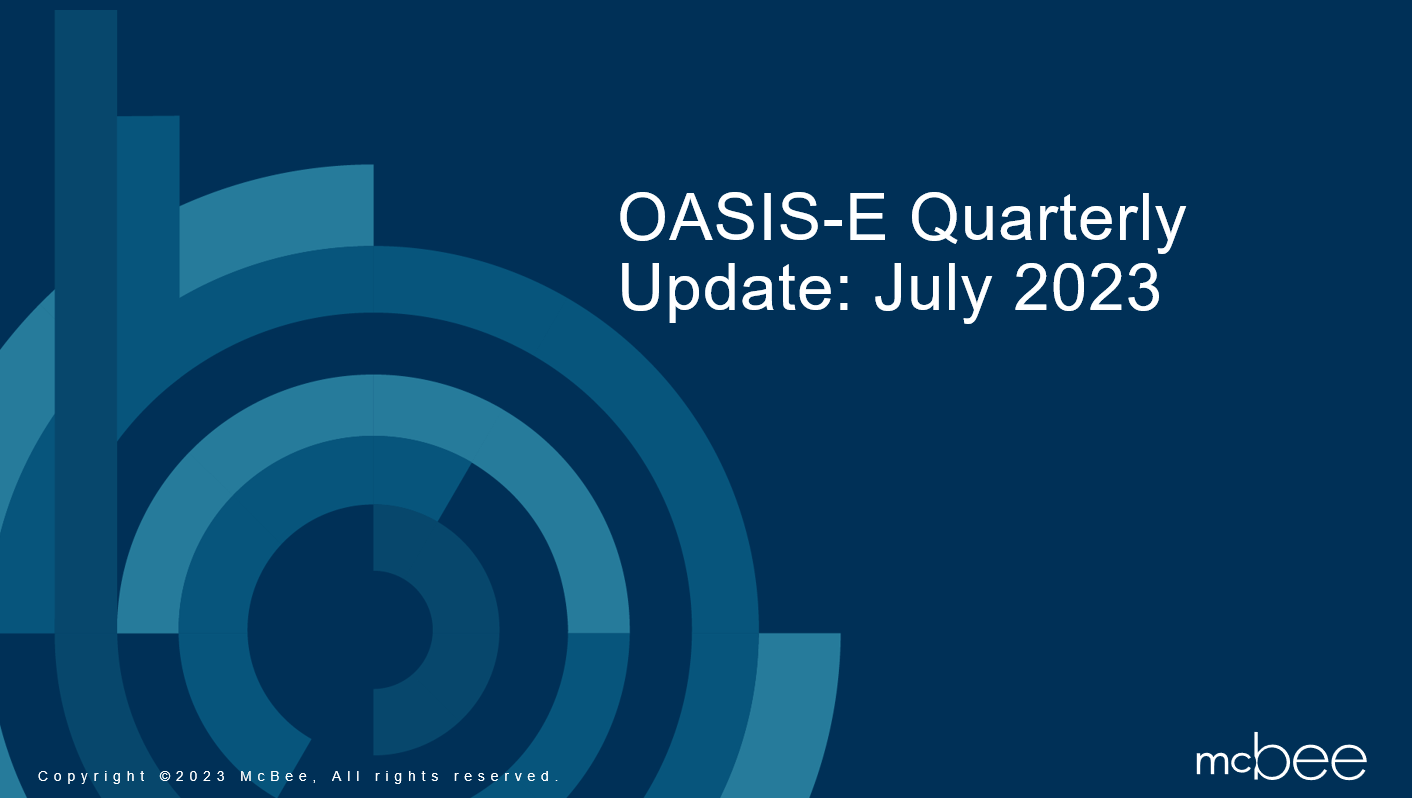 OASIS-E Quarterly Update: July 2023

Copyright ©2023 McBee, All rights reserved.

mcbee